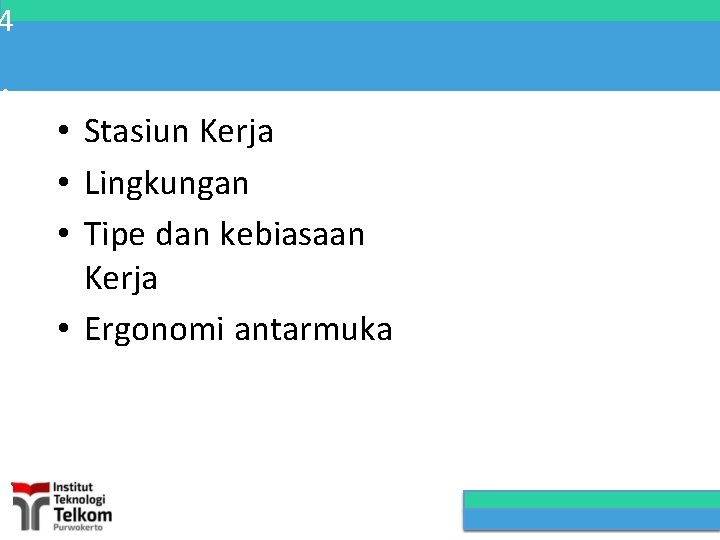 4

• Stasiun Kerja
• Lingkungan
• Tipe dan kebiasaan Kerja
• Ergonomi antarmuka

Institut Teknologi Telkom Purwokerto